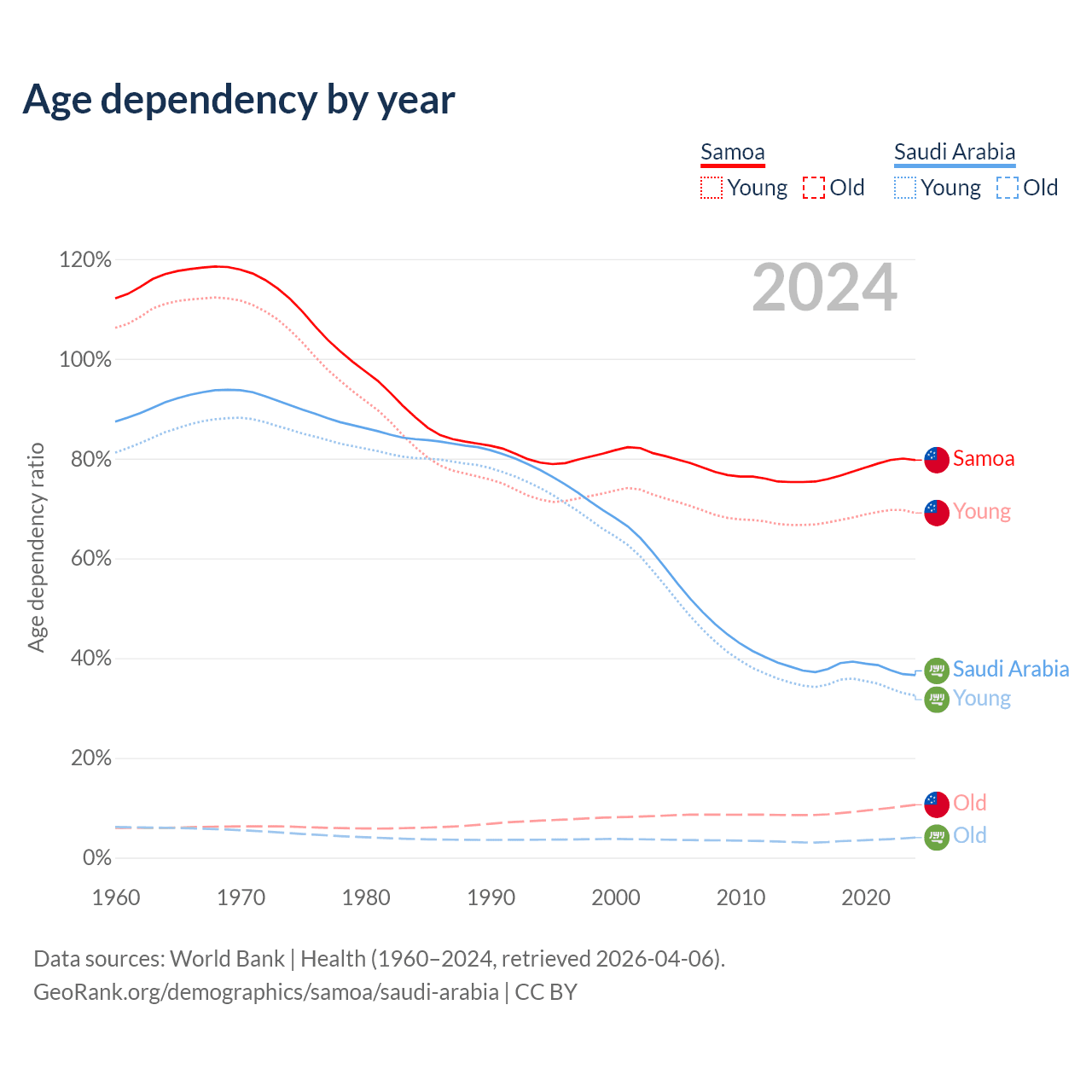 Age dependency by year

Samoa
Young Old

Saudi Arabia
Young Old

2024

Age dependency ratio

120%
100%
80%
60%
40%
20%
0%

1960 1970 1980 1990 2000 2010 2020

Samoa
Young
Saudi Arabia
Young
Old
Old

Data sources: World Bank | Health (1960–2024, retrieved 2026-04-06).
GeoRank.org/demographics/samoa/saudi-arabia | CC BY